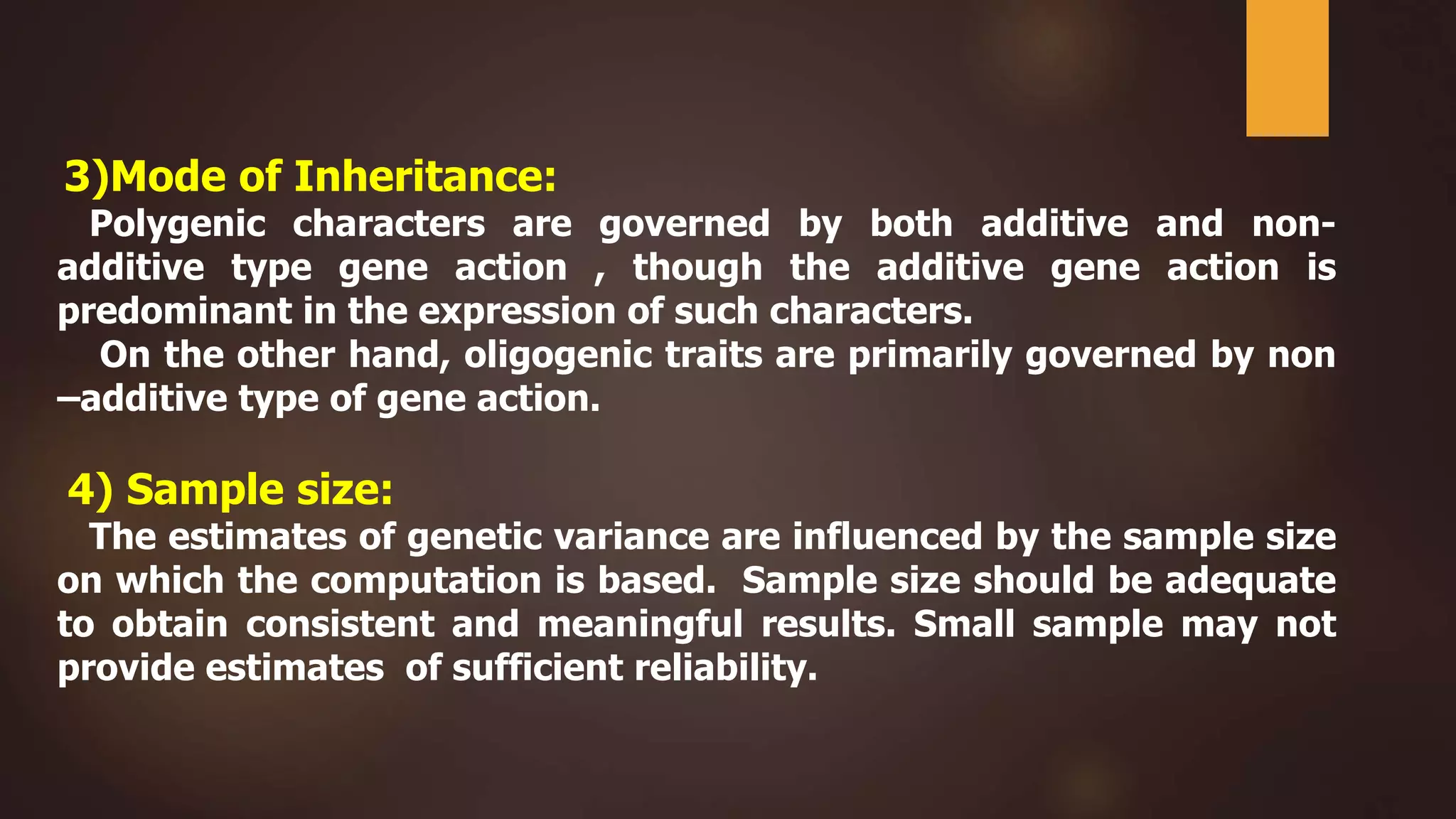 3)Mode of Inheritance:

Polygenic characters are governed by both additive and non-additive type gene action , though the additive gene action is predominant in the expression of such characters.

On the other hand, oligogenic traits are primarily governed by non –additive type of gene action.

4) Sample size:

The estimates of genetic variance are influenced by the sample size on which the computation is based. Sample size should be adequate to obtain consistent and meaningful results. Small sample may not provide estimates of sufficient reliability.